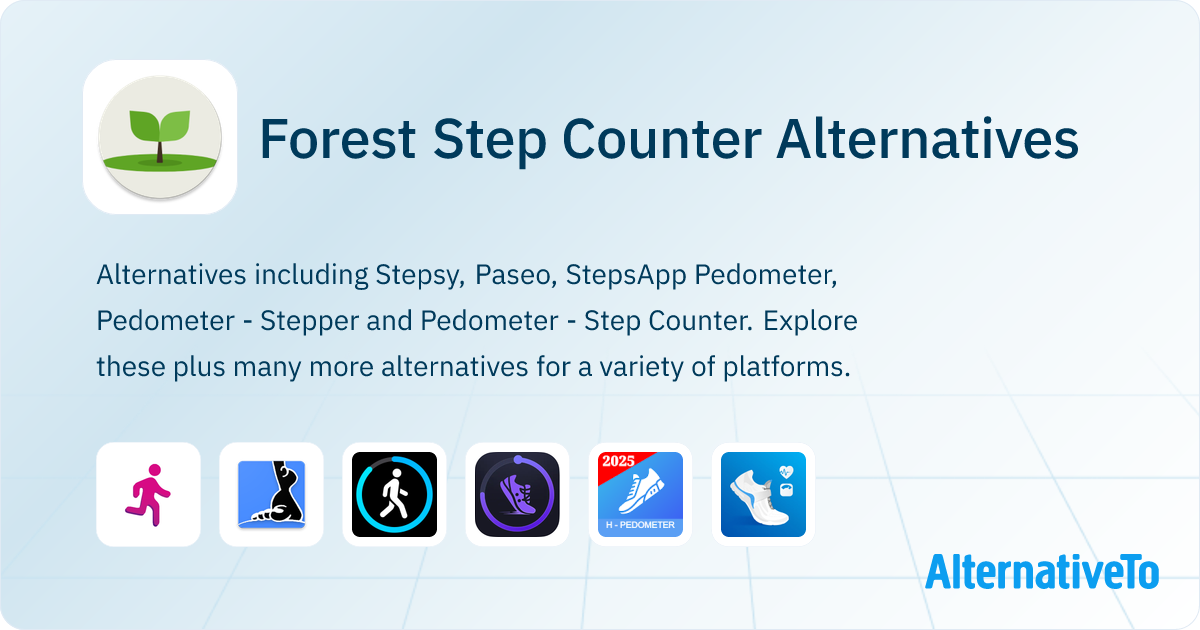 Forest Step Counter Alternatives

Alternatives including Stepsy, Paseo, StepsApp Pedometer, Pedometer - Stepper and Pedometer - Step Counter. Explore these plus many more alternatives for a variety of platforms.

2025
H - PEDOMETER

AlternativeTo